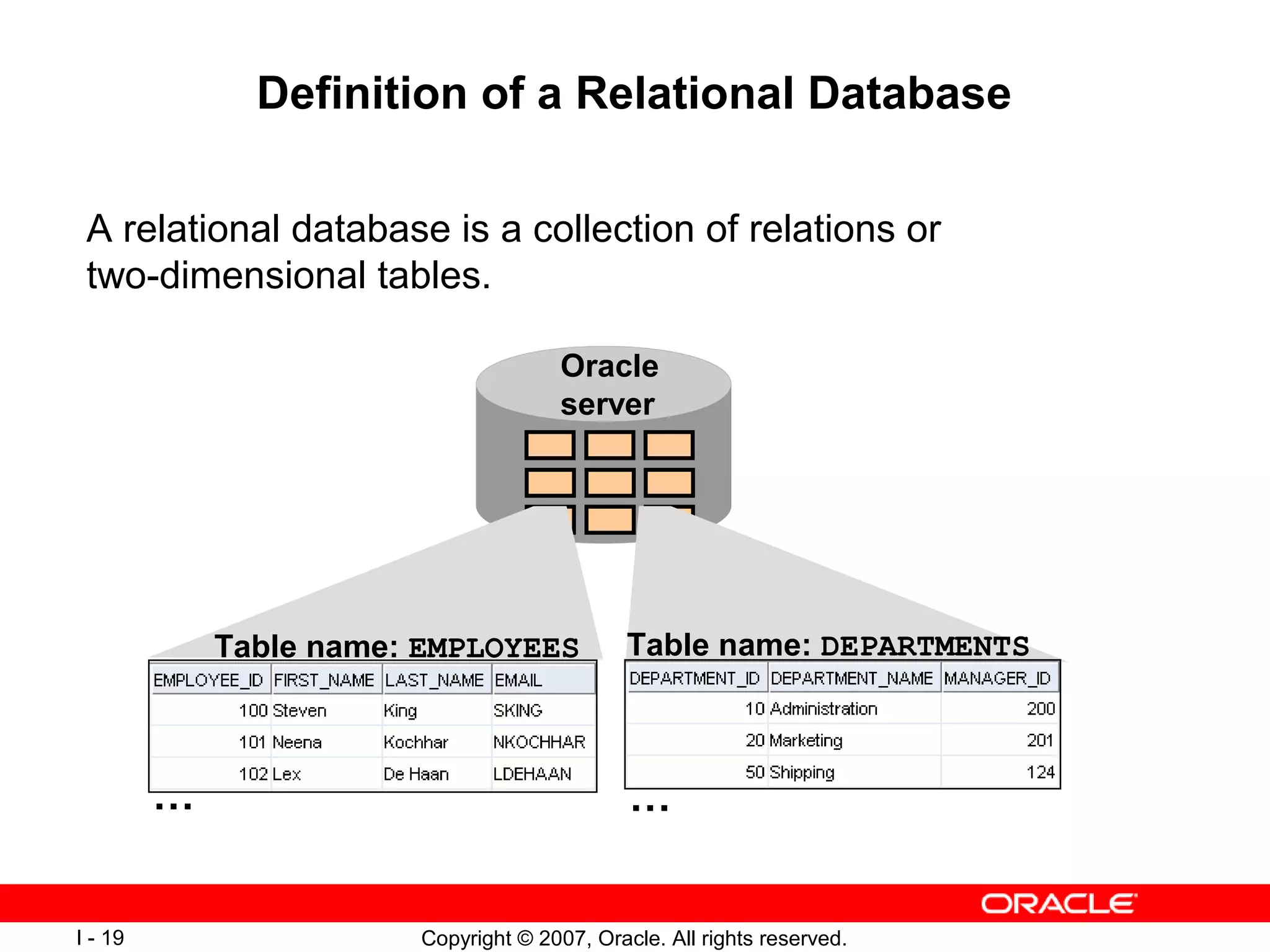 Definition of a Relational Database

A relational database is a collection of relations or two-dimensional tables.

Oracle server

Table name: EMPLOYEES

| EMPLOYEE_ID | FIRST_NAME | LAST_NAME | EMAIL |
|---|---|---|---|
| 100 | Steven | King | SKING |
| 101 | Neena | Kochhar | NKOCHHAR |
| 102 | Lex | De Haan | LDEHAAN |

...

Table name: DEPARTMENTS

| DEPARTMENT_ID | DEPARTMENT_NAME | MANAGER_ID |
|---|---|---|
| 10 | Administration | 200 |
| 20 | Marketing | 201 |
| 50 | Shipping | 124 |

...

ORACLE

I - 19

Copyright © 2007, Oracle. All rights reserved.